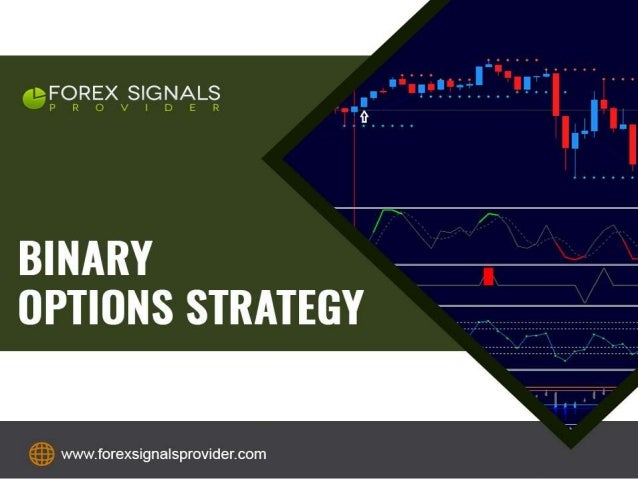 FOREX SIGNALS
PROVIDER

BINARY
OPTIONS STRATEGY

www.forexsignalsprovider.com